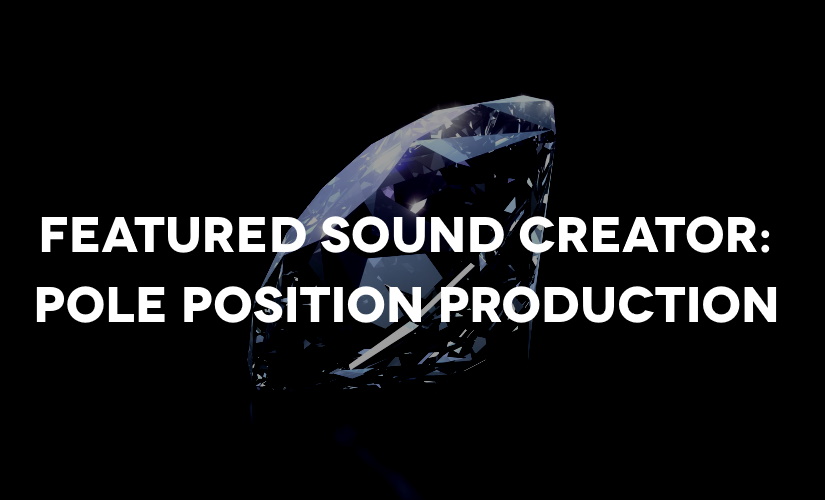 FEATURED SOUND CREATOR:
POLE POSITION PRODUCTION